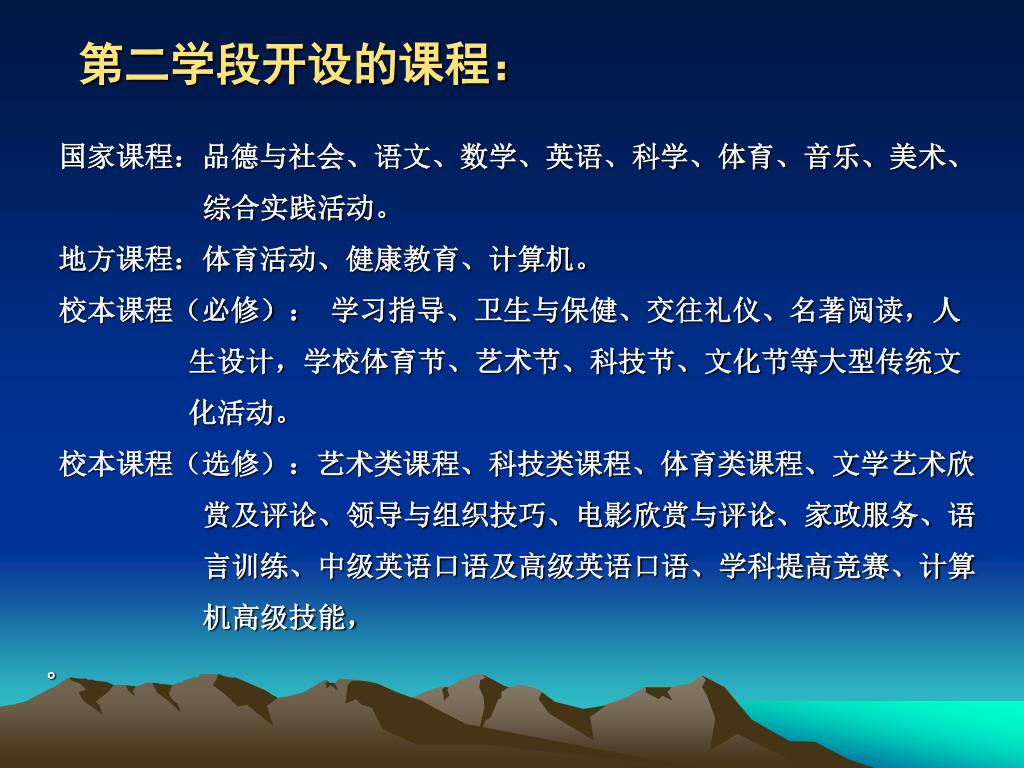 第二学段开设的课程：

国家课程：品德与社会、语文、数学、英语、科学、体育、音乐、美术、综合实践活动。

地方课程：体育活动、健康教育、计算机。

校本课程（必修）： 学习指导、卫生与保健、交往礼仪、名著阅读，人生设计，学校体育节、艺术节、科技节、文化节等大型传统文化活动。

校本课程（选修）：艺术类课程、科技类课程、体育类课程、文学艺术欣赏及评论、领导与组织技巧、电影欣赏与评论、家政服务、语言训练、中级英语口语及高级英语口语、学科提高竞赛、计算机高级技能，

。